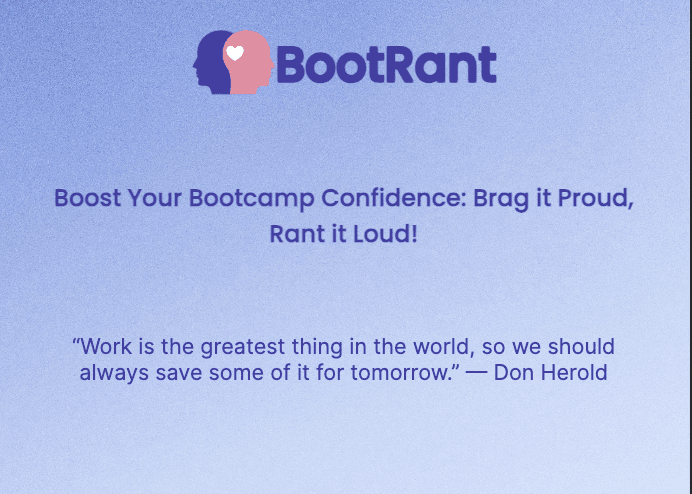 BootRant

Boost Your Bootcamp Confidence: Brag it Proud, Rant it Loud!

“Work is the greatest thing in the world, so we should always save some of it for tomorrow.” — Don Herold